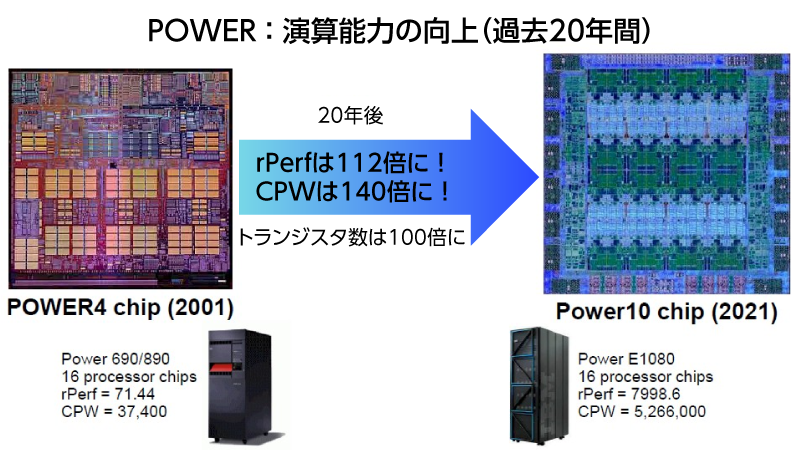 POWER：演算能力の向上（過去20年間）

20年後

rPerfは112倍に！
CPWは140倍に！

トランジスタ数は100倍に

POWER4 chip (2001)

Power10 chip (2021)

Power 690/890
16 processor chips
rPerf = 71.44
CPW = 37,400

Power E1080
16 processor chips
rPerf = 7998.6
CPW = 5,266,000